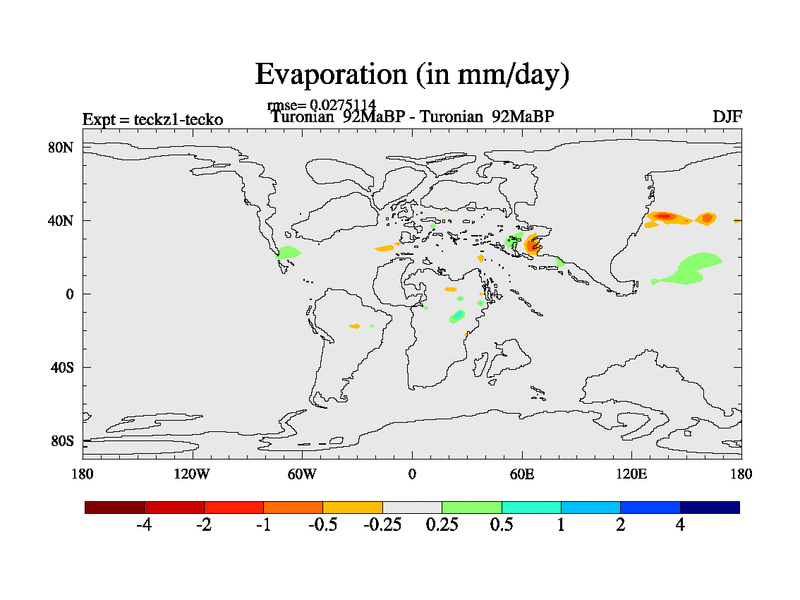 Evaporation (in mm/day)

rmse= 0.0275114

Expt = teckz1-tecko

Turonian 92MaBP - Turonian 92MaBP

DJF

80N

40N

0

40S

80S

180

120W

60W

0

60E

120E

180

-4 -2 -1 -0.5 -0.25 0.25 0.5 1 2 4